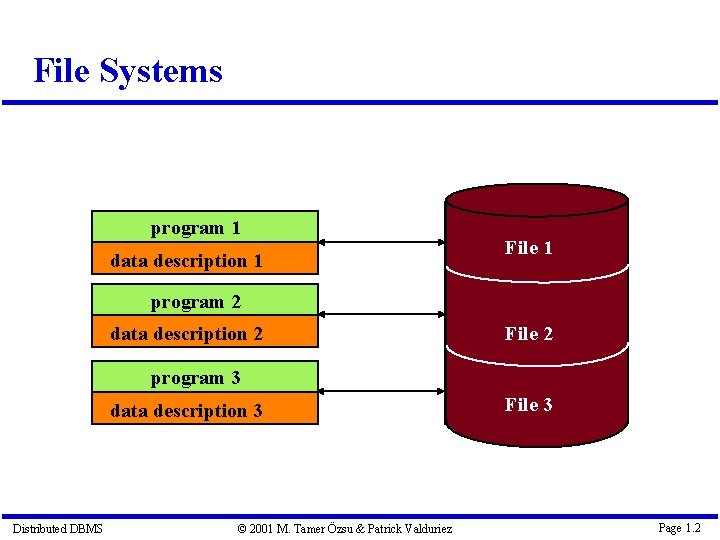 File Systems

program 1
data description 1
program 2
data description 2
program 3
data description 3

File 1
File 2
File 3

Distributed DBMS
© 2001 M. Tamer Özsu & Patrick Valduriez
Page 1.2